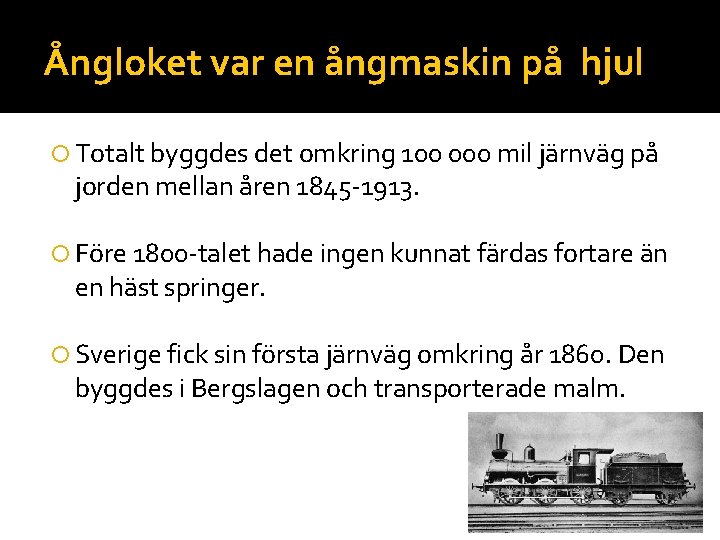 Ångloket var en ångmaskin på hjul

Totalt byggdes det omkring 100 000 mil järnväg på jorden mellan åren 1845-1913.

Före 1800-talet hade ingen kunnat färdas fortare än en häst springer.

Sverige fick sin första järnväg omkring år 1860. Den byggdes i Bergslagen och transporterade malm.